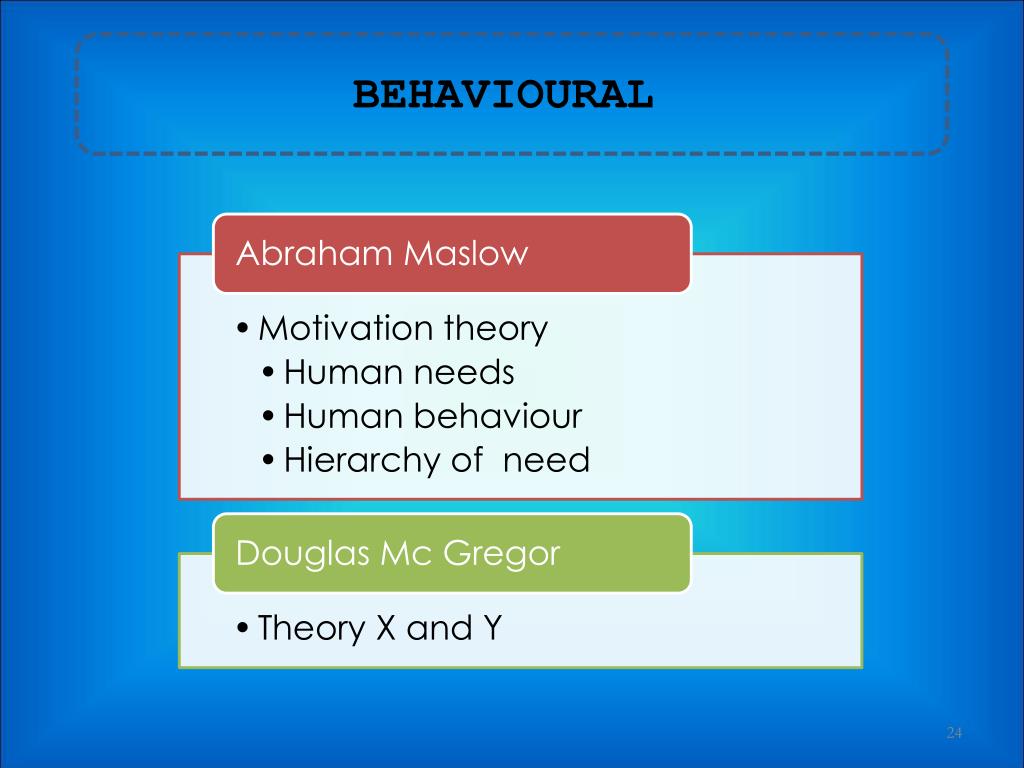 BEHAVIOURAL

Abraham Maslow

• Motivation theory
• Human needs
• Human behaviour
• Hierarchy of need

Douglas Mc Gregor

• Theory X and Y

24